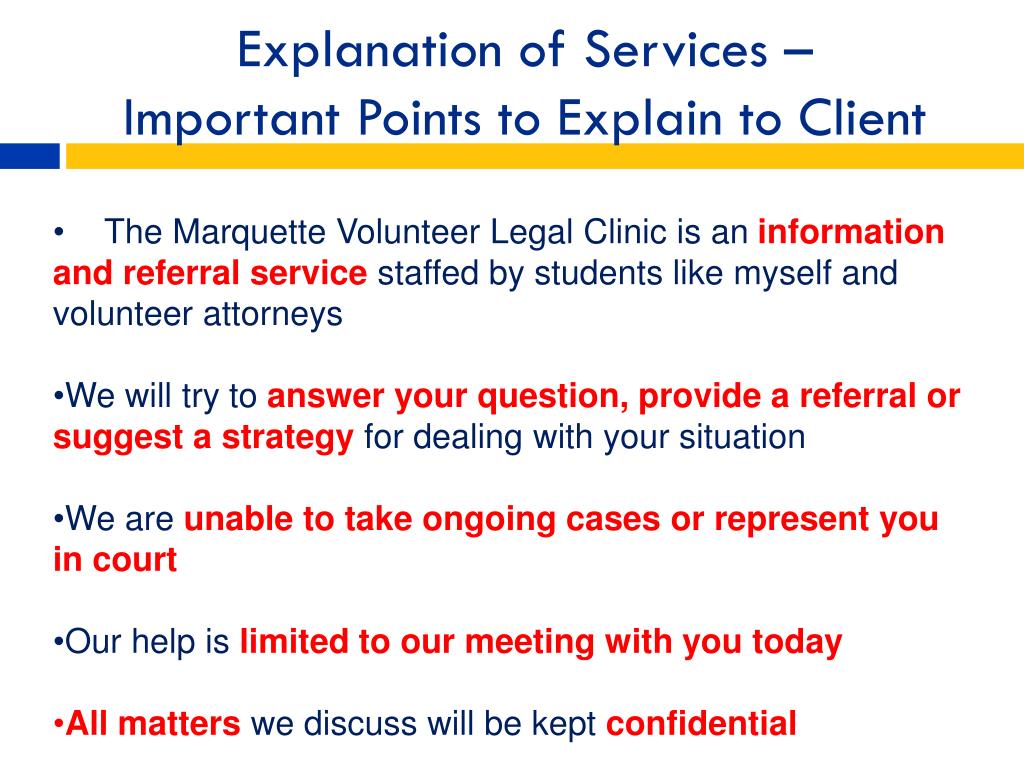 Explanation of Services –
Important Points to Explain to Client

• The Marquette Volunteer Legal Clinic is an information and referral service staffed by students like myself and volunteer attorneys

•We will try to answer your question, provide a referral or suggest a strategy for dealing with your situation

•We are unable to take ongoing cases or represent you in court

•Our help is limited to our meeting with you today

•All matters we discuss will be kept confidential